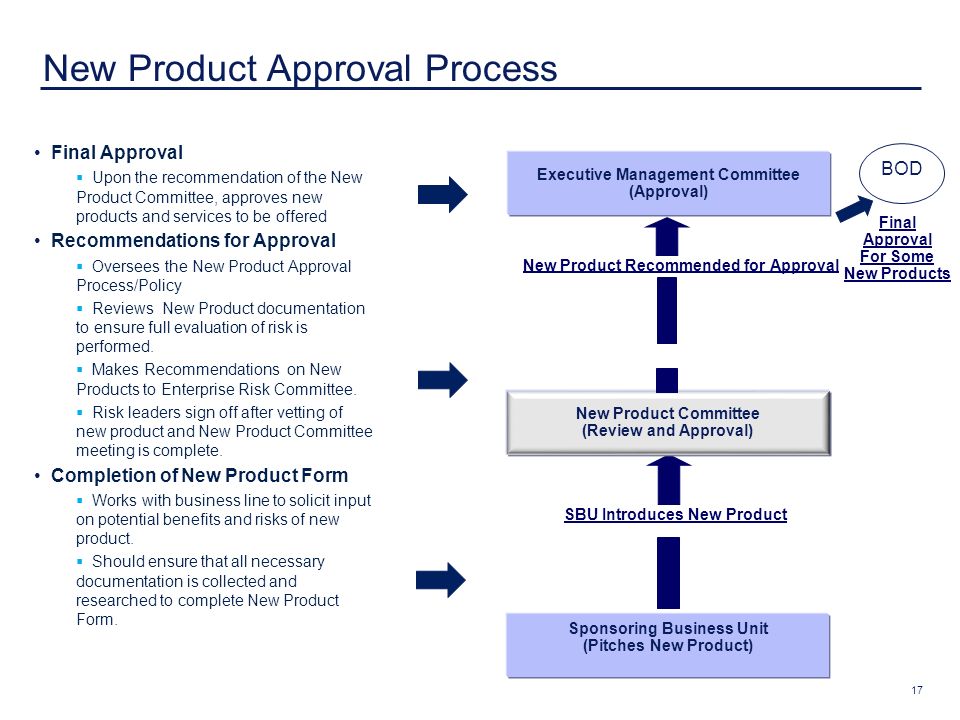 New Product Approval Process

• Final Approval
▪ Upon the recommendation of the New Product Committee, approves new products and services to be offered
• Recommendations for Approval
▪ Oversees the New Product Approval Process/Policy
▪ Reviews New Product documentation to ensure full evaluation of risk is performed.
▪ Makes Recommendations on New Products to Enterprise Risk Committee.
▪ Risk leaders sign off after vetting of new product and New Product Committee meeting is complete.
• Completion of New Product Form
▪ Works with business line to solicit input on potential benefits and risks of new product.
▪ Should ensure that all necessary documentation is collected and researched to complete New Product Form.

Executive Management Committee (Approval)

BOD

Final Approval For Some New Products

New Product Recommended for Approval

New Product Committee (Review and Approval)

SBU Introduces New Product

Sponsoring Business Unit (Pitches New Product)

17